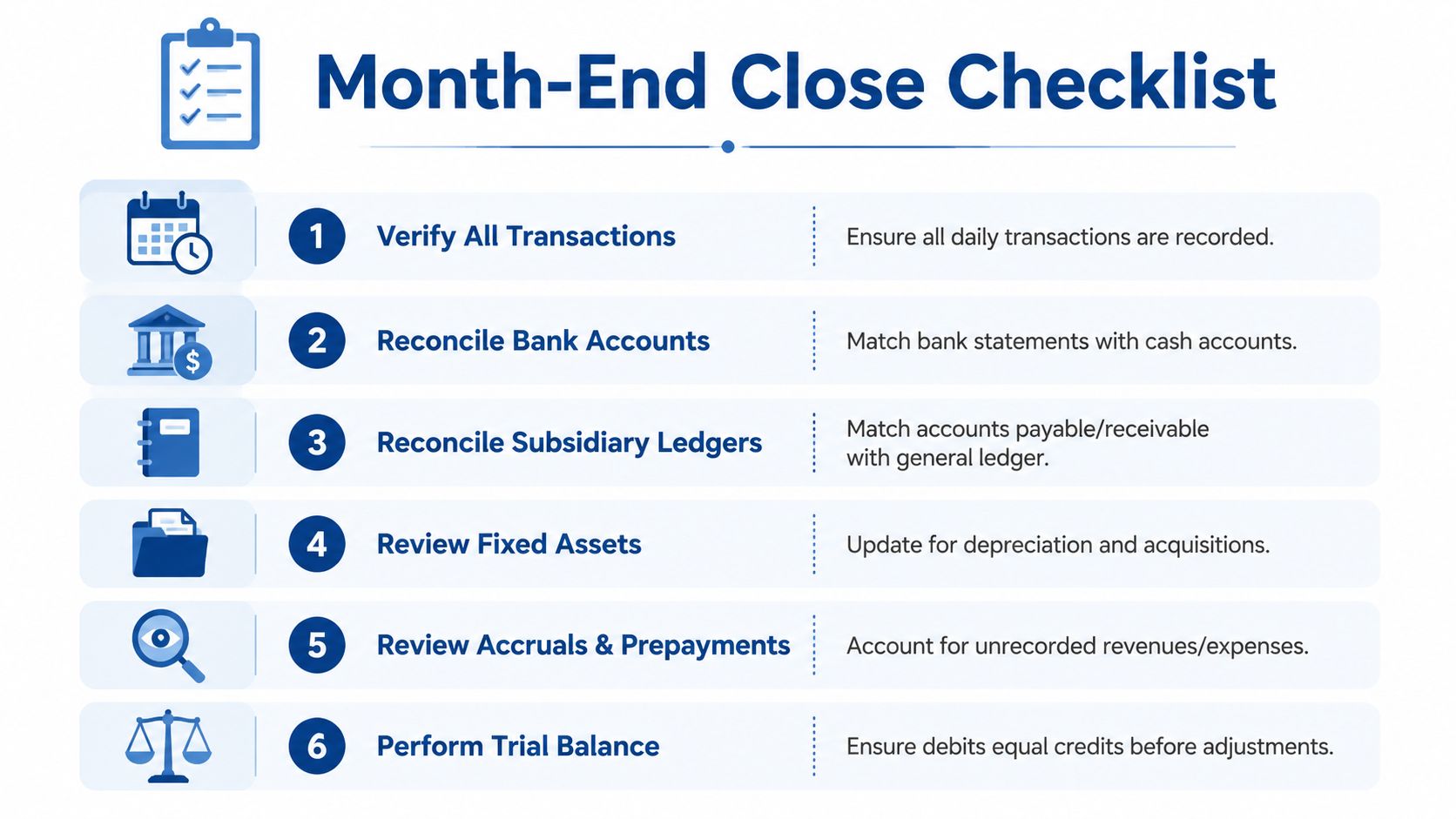 Month-End Close Checklist

1 Verify All Transactions
Ensure all daily transactions are recorded.

2 Reconcile Bank Accounts
Match bank statements with cash accounts.

3 Reconcile Subsidiary Ledgers
Match accounts payable/receivable with general ledger.

4 Review Fixed Assets
Update for depreciation and acquisitions.

5 Review Accruals & Prepayments
Account for unrecorded revenues/expenses.

6 Perform Trial Balance
Ensure debits equal credits before adjustments.